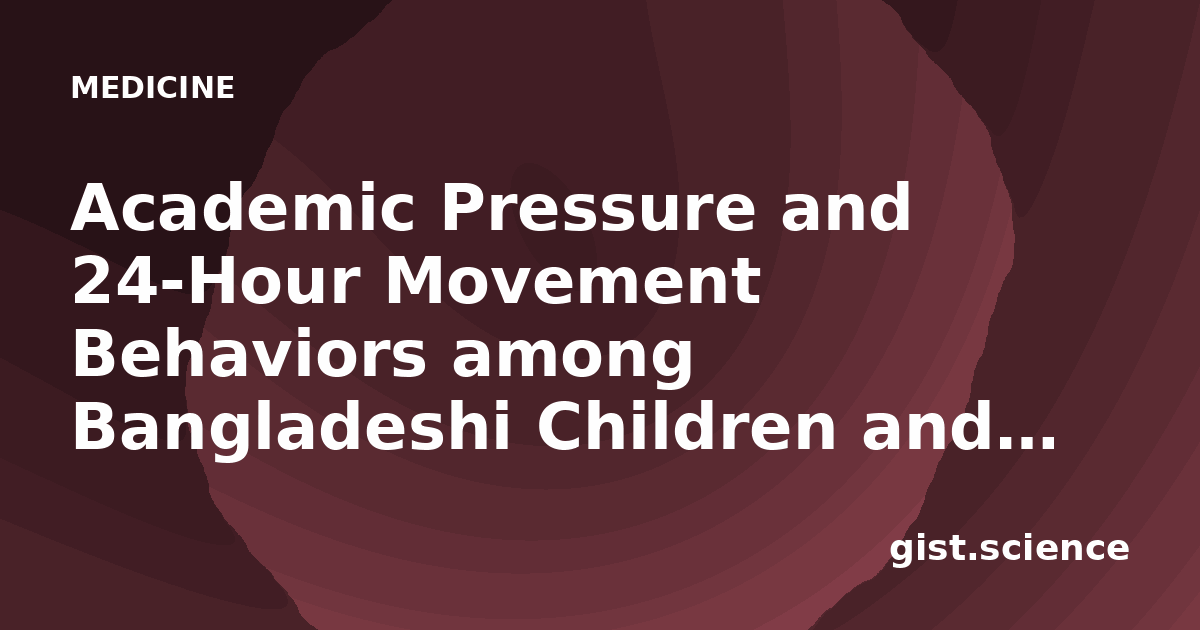 MEDICINE

Academic Pressure and 24-Hour Movement Behaviors among Bangladeshi Children and...

gist.science